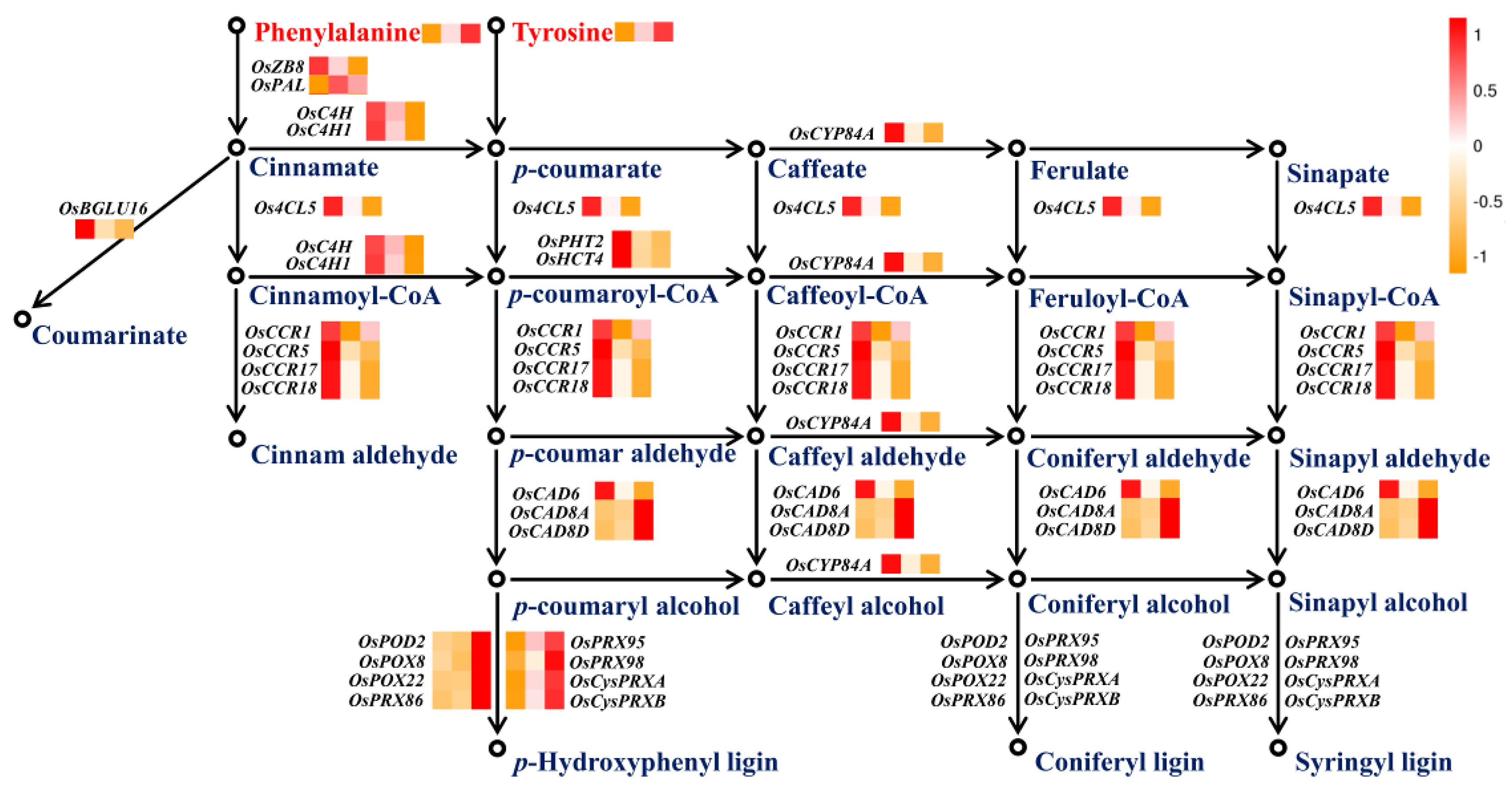 Phenylalanine
Tyrosine
1
0.5
0
-0.5
-1
OsZB8
OsPAL
OsC4H
OsC4H1
OsCYP84A
Cinnamate
p-coumarate
Caffeate
Ferulate
Sinapate
OsBGLU16
Os4CL5
Os4CL5
Os4CL5
Os4CL5
Os4CL5
OsC4H
OsC4H1
OsPHT2
OsHCT4
OsCYP84A
Cinnamoyl-CoA
p-coumaroyl-CoA
Caffeoyl-CoA
Feruloyl-CoA
Sinapyl-CoA
Coumarinate
OsCCR1
OsCCR5
OsCCR17
OsCCR18
OsCCR1
OsCCR5
OsCCR17
OsCCR18
OsCCR1
OsCCR5
OsCCR17
OsCCR18
OsCCR1
OsCCR5
OsCCR17
OsCCR18
OsCCR1
OsCCR5
OsCCR17
OsCCR18
OsCYP84A
Cinnam aldehyde
p-coumar aldehyde
Caffeyl aldehyde
Coniferyl aldehyde
Sinapyl aldehyde
OsCAD6
OsCAD8A
OsCAD8D
OsCAD6
OsCAD8A
OsCAD8D
OsCAD6
OsCAD8A
OsCAD8D
OsCAD6
OsCAD8A
OsCAD8D
OsCYP84A
p-coumaryl alcohol
Caffeyl alcohol
Coniferyl alcohol
Sinapyl alcohol
OsPOD2
OsPOX8
OsPOX22
OsPRX86
OsPRX95
OsPRX98
OsCysPRXA
OsCysPRXB
OsPOD2
OsPOX8
OsPOX22
OsPRX86
OsPRX95
OsPRX98
OsCysPRXA
OsCysPRXB
OsPOD2
OsPOX8
OsPOX22
OsPRX86
OsPRX95
OsPRX98
OsCysPRXA
OsCysPRXB
p-Hydroxyphenyl ligin
Coniferyl ligin
Syringyl ligin